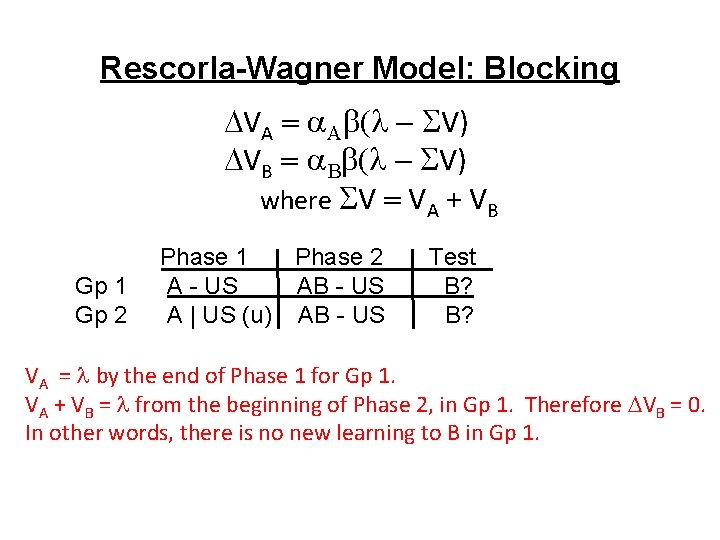 Rescorla-Wagner Model: Blocking

$\Delta V_A = \alpha_A \beta(\lambda - \Sigma V)$
$\Delta V_B = \alpha_B \beta(\lambda - \Sigma V)$
where $\Sigma V = V_A + V_B$

| | Phase 1 | Phase 2 | Test |
|---|---|---|---|
| Gp 1 | A - US | AB - US | B? |
| Gp 2 | A \| US (u) | AB - US | B? |

$V_A = \lambda$ by the end of Phase 1 for Gp 1.
$V_A + V_B = \lambda$ from the beginning of Phase 2, in Gp 1. Therefore $\Delta V_B = 0$.
In other words, there is no new learning to B in Gp 1.